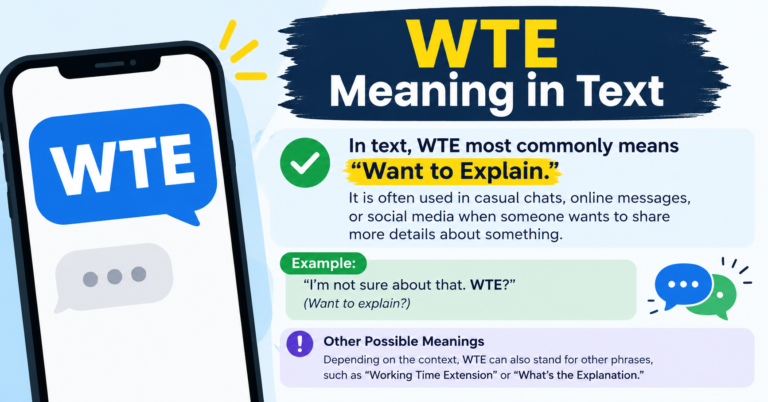 WTE

WTE
Meaning in Text

In text, WTE most commonly means
"Want to Explain."

It is often used in casual chats, online messages, or social media when someone wants to share more details about something.

Example:

"I'm not sure about that. WTE?"
(Want to explain?)

Other Possible Meanings

Depending on the context, WTE can also stand for other phrases, such as "Working Time Extension" or "What's the Explanation."